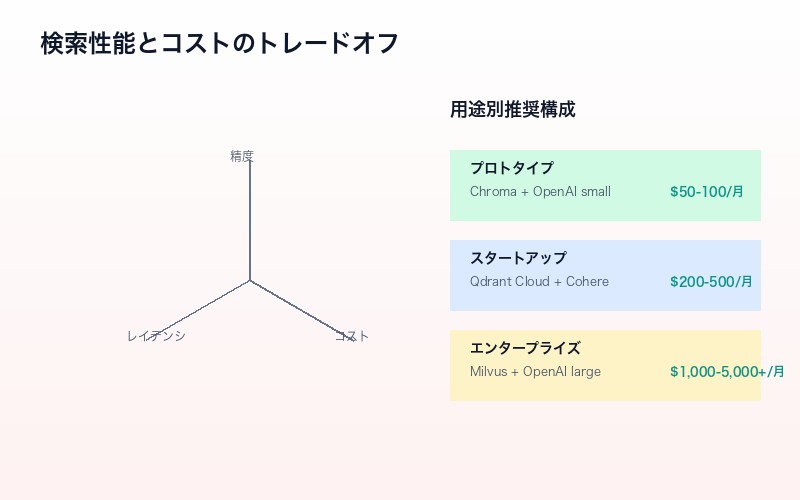 検索性能とコストのトレードオフ

精度

レイテンシ

コスト

用途別推奨構成

プロトタイプ
Chroma + OpenAI small
$50-100/月

スタートアップ
Qdrant Cloud + Cohere
$200-500/月

エンタープライズ
Milvus + OpenAI large
$1,000-5,000+/月